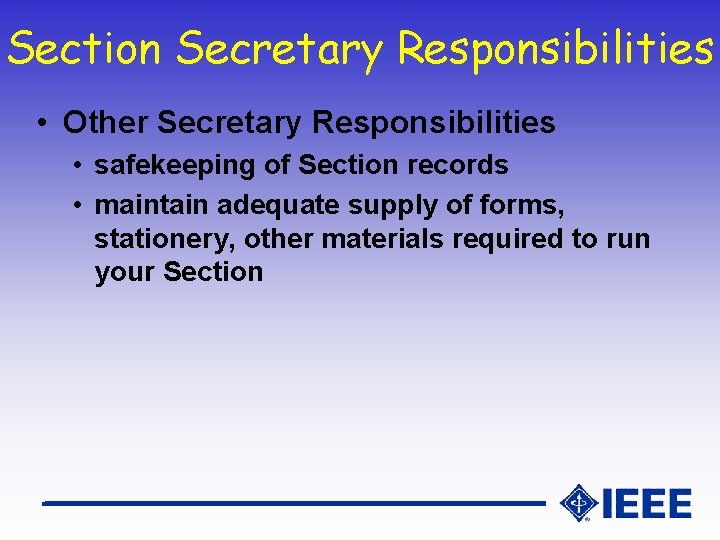 Section Secretary Responsibilities

• Other Secretary Responsibilities
  • safekeeping of Section records
  • maintain adequate supply of forms, stationery, other materials required to run your Section

IEEE